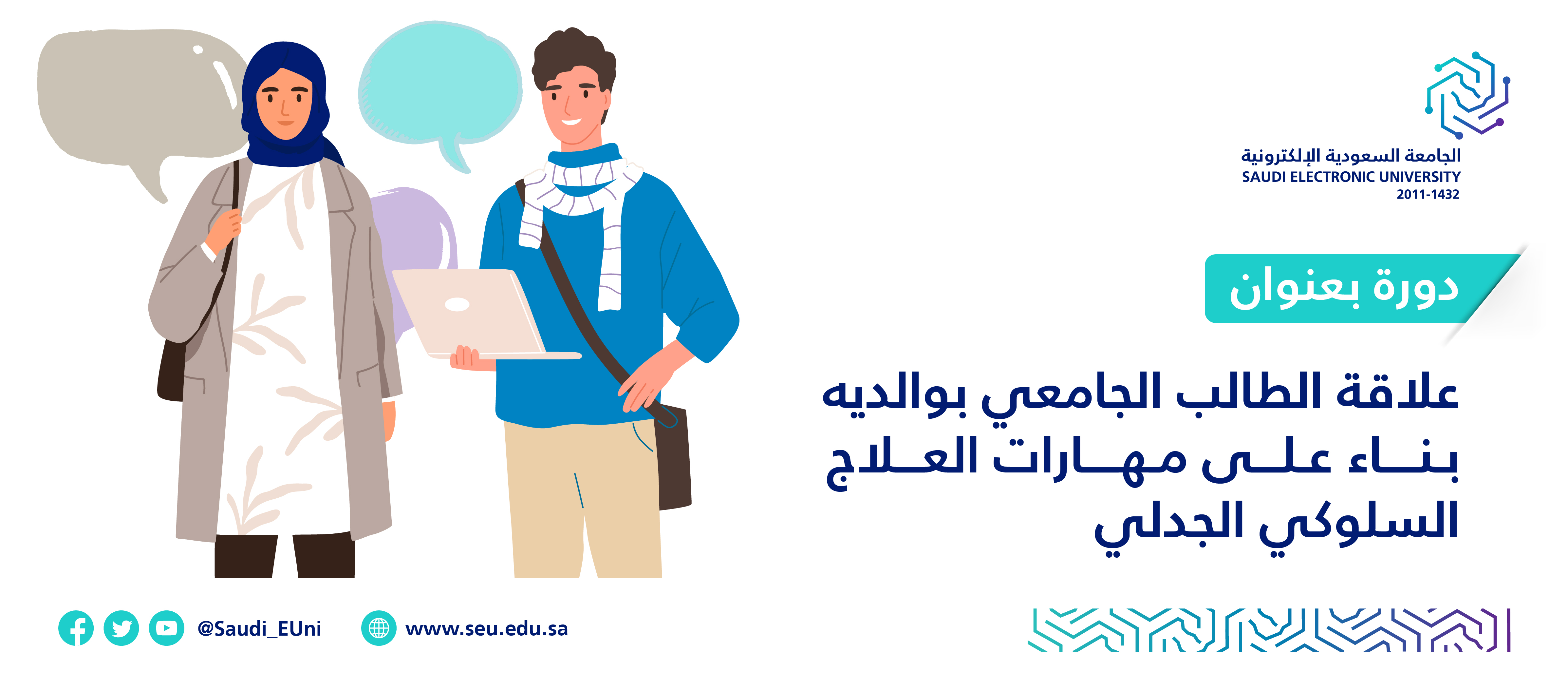 الجامعة السعودية الإلكترونية
SAUDI ELECTRONIC UNIVERSITY
2011-1432

دورة بعنوان

علاقة الطالب الجامعي بوالديه بناء على مهارات العلاج السلوكي الجدلي

@Saudi_EUni
www.seu.edu.sa